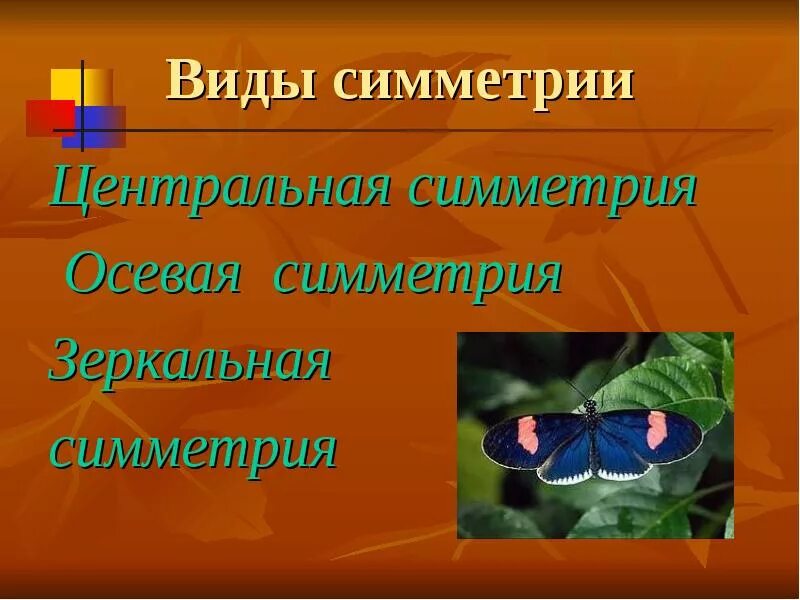 Виды симметрии

Центральная симметрия

Осевая симметрия

Зеркальная симметрия